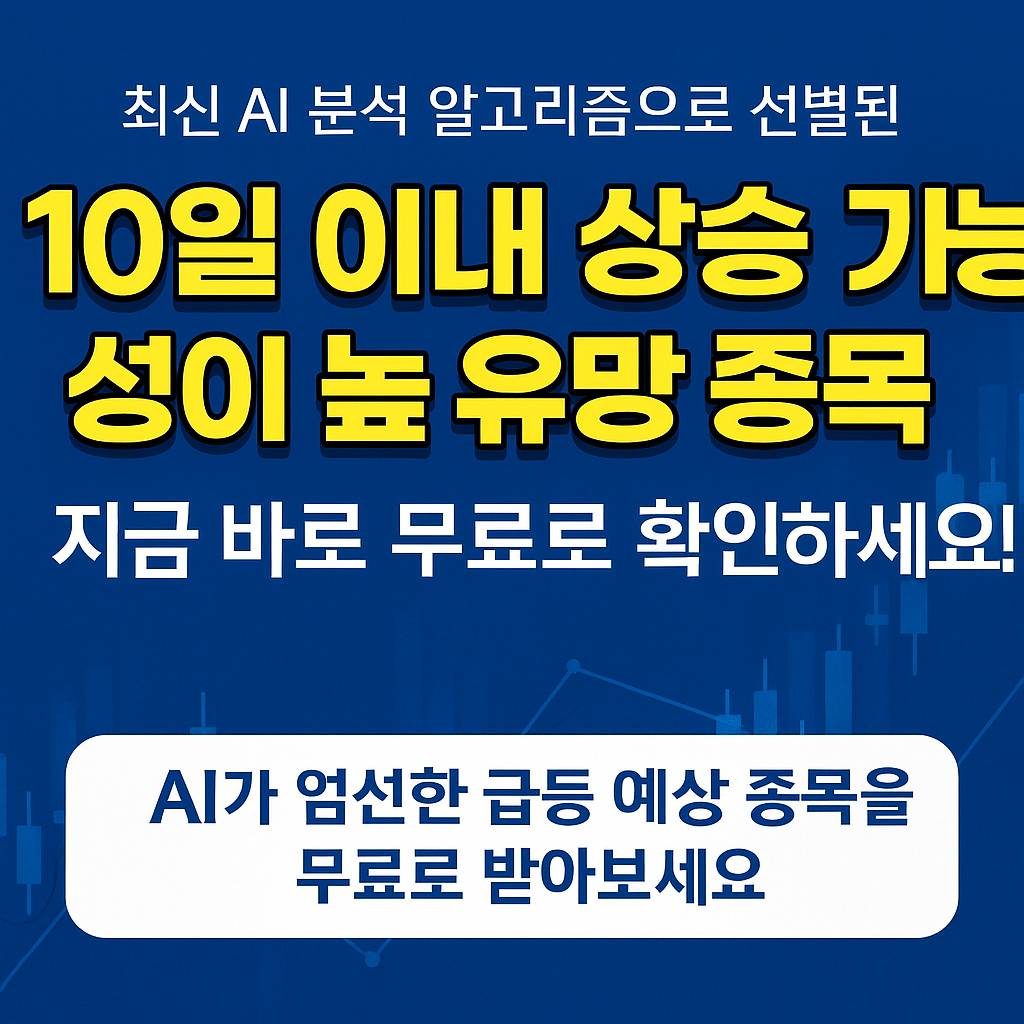 최신 AI 분석 알고리즘으로 선별된

10일 이내 상승 가능성이 높 유망 종목

지금 바로 무료로 확인하세요!

AI가 엄선한 급등 예상 종목을 무료로 받아보세요